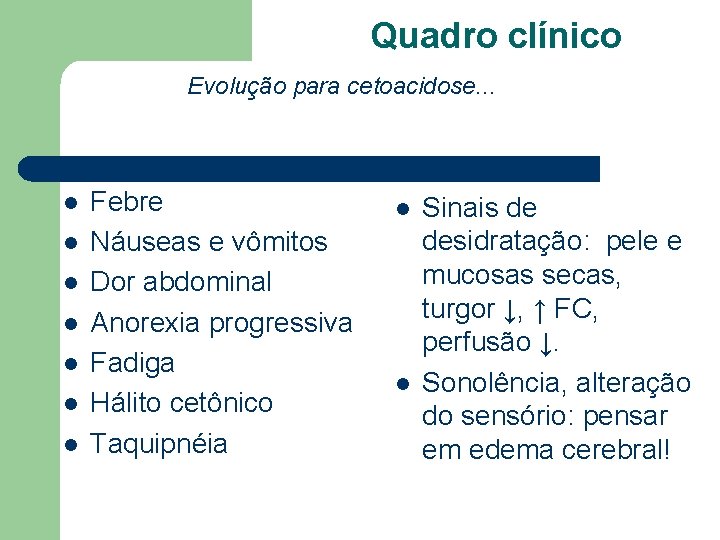 Quadro clínico

Evolução para cetoacidose...

- Febre
- Náuseas e vômitos
- Dor abdominal
- Anorexia progressiva
- Fadiga
- Hálito cetônico
- Taquipnéia

- Sinais de desidratação: pele e mucosas secas, turgor ↓, ↑ FC, perfusão ↓.
- Sonolência, alteração do sensório: pensar em edema cerebral!